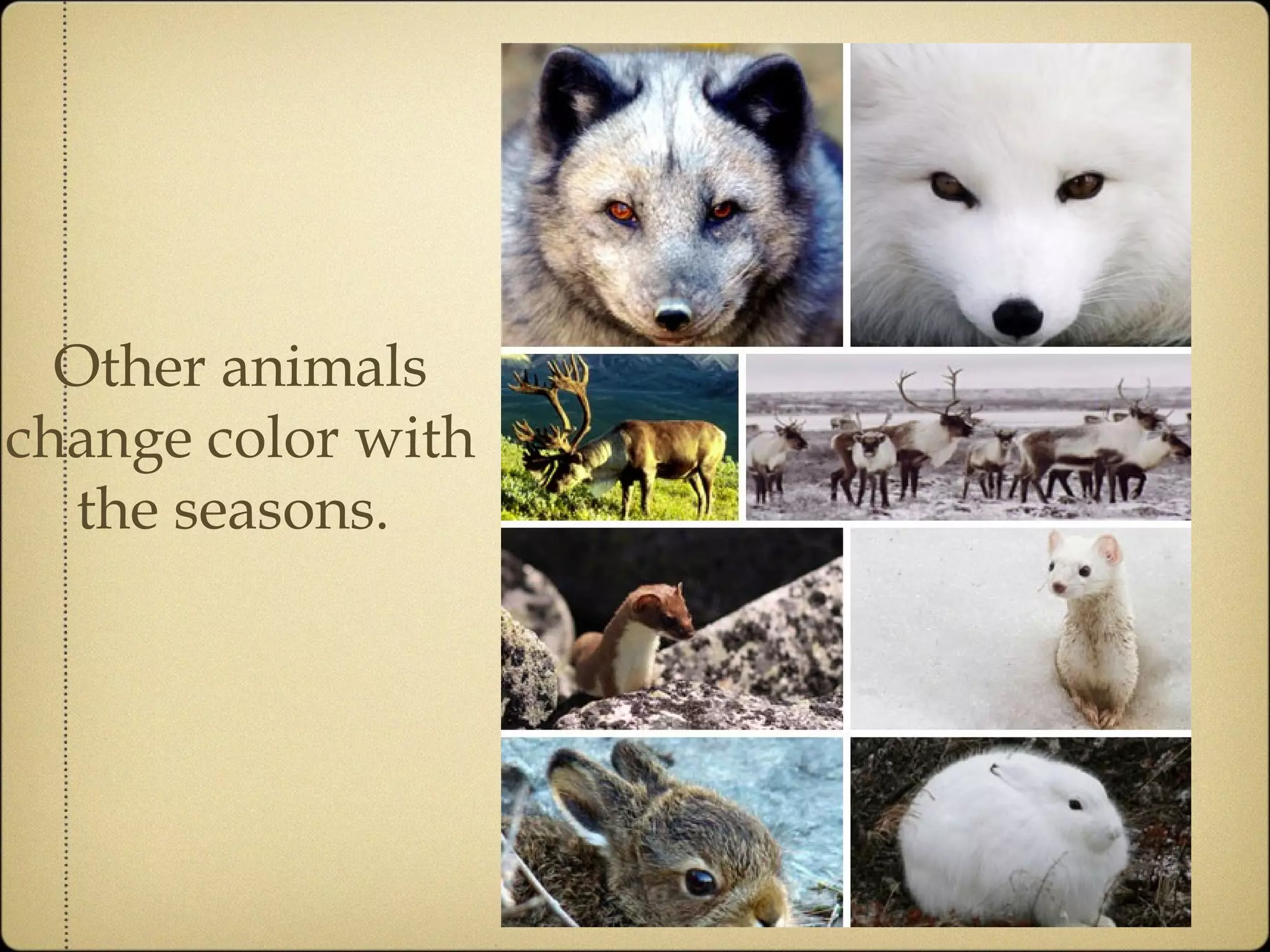 Other animals change color with the seasons.